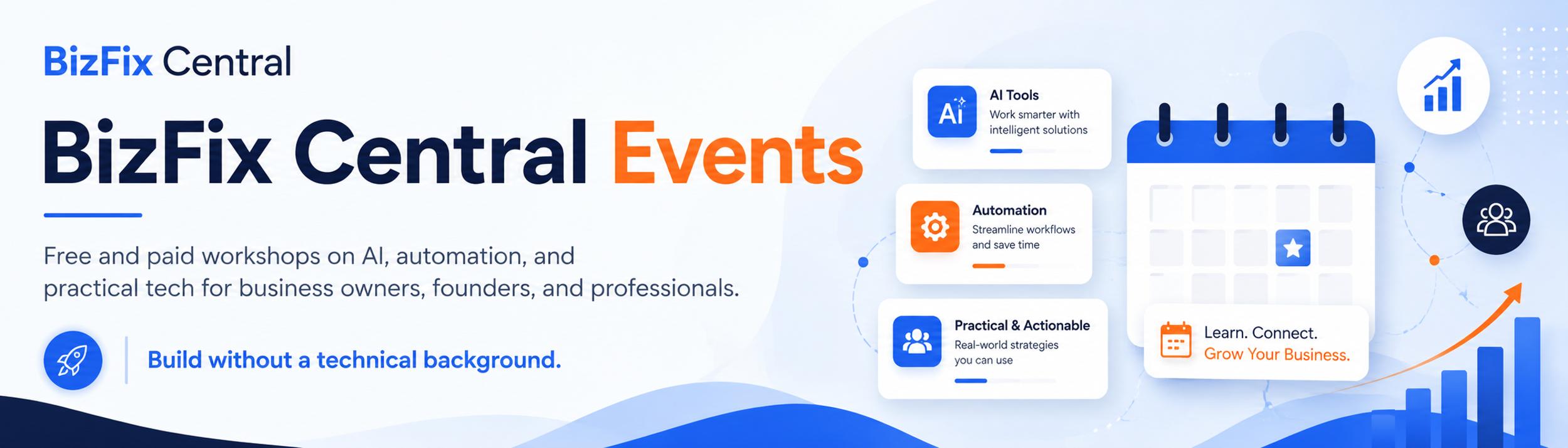 BizFix Central

BizFix Central Events

Free and paid workshops on AI, automation, and practical tech for business owners, founders, and professionals.

Build without a technical background.

Ai

AI Tools
Work smarter with intelligent solutions

Automation
Streamline workflows and save time

Practical & Actionable
Real-world strategies you can use

Learn. Connect.
Grow Your Business.